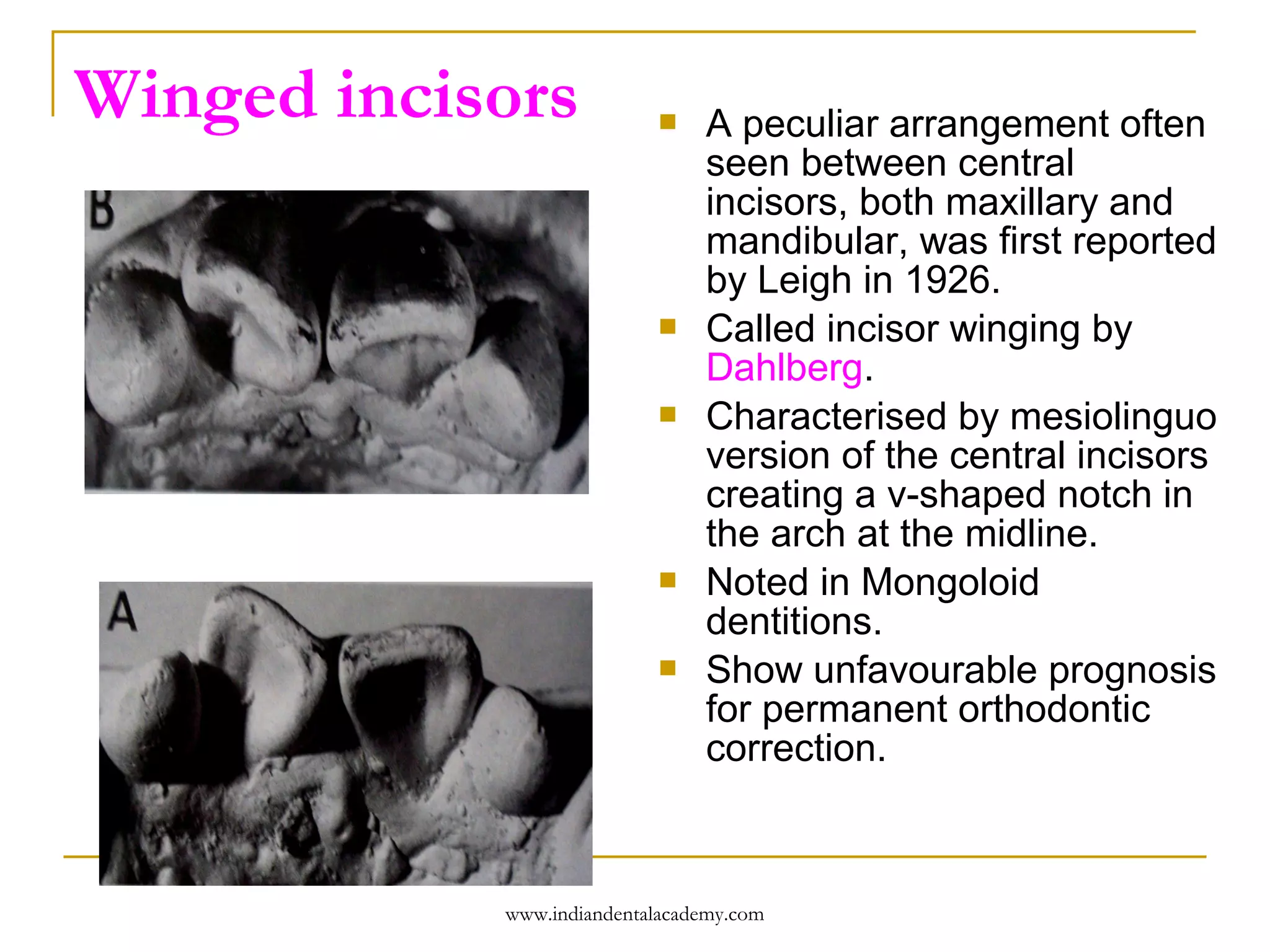 Winged incisors

B

A

- A peculiar arrangement often seen between central incisors, both maxillary and mandibular, was first reported by Leigh in 1926.
- Called incisor winging by Dahlberg.
- Characterised by mesiolinguo version of the central incisors creating a v-shaped notch in the arch at the midline.
- Noted in Mongoloid dentitions.
- Show unfavourable prognosis for permanent orthodontic correction.

www.indiandentalacademy.com